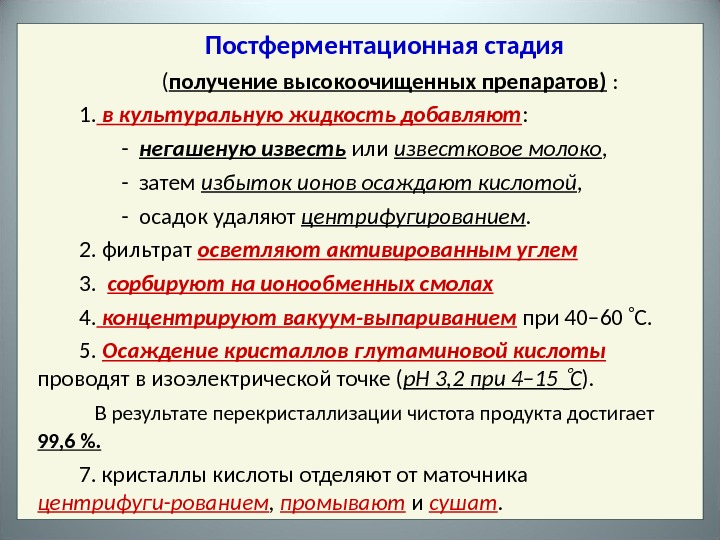 Постферментационная стадия

(получение высокоочищенных препаратов) :

1. в культуральную жидкость добавляют:

- негашеную известь или известковое молоко,

- затем избыток ионов осаждают кислотой,

- осадок удаляют центрифугированием.

2. фильтрат осветляют активированным углем

3. сорбируют на ионообменных смолах

4. концентрируют вакуум-выпариванием при 40–60 °С.

5. Осаждение кристаллов глутаминовой кислоты проводят в изоэлектрической точке (рН 3,2 при 4–15 °С).

В результате перекристаллизации чистота продукта достигает 99,6 %.

7. кристаллы кислоты отделяют от маточника центрифуги-рованием, промывают и сушат.